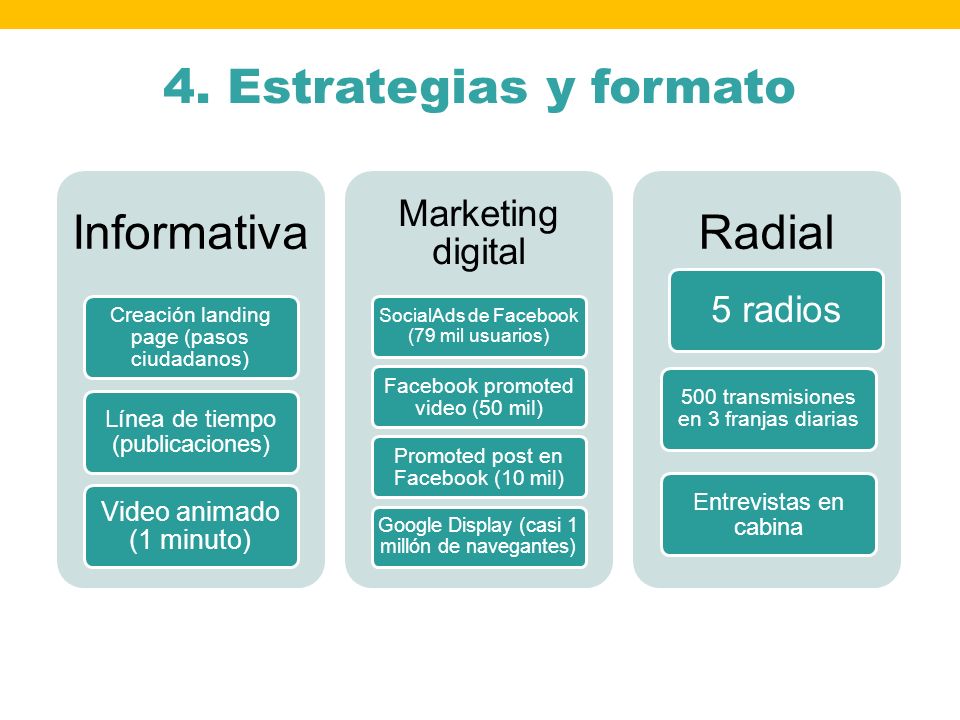 4. Estrategias y formato

Informativa

Creación landing page (pasos ciudadanos)

Línea de tiempo (publicaciones)

Video animado (1 minuto)

Marketing digital

SocialAds de Facebook (79 mil usuarios)

Facebook promoted video (50 mil)

Promoted post en Facebook (10 mil)

Google Display (casi 1 millón de navegantes)

Radial

5 radios

500 transmisiones en 3 franjas diarias

Entrevistas en cabina